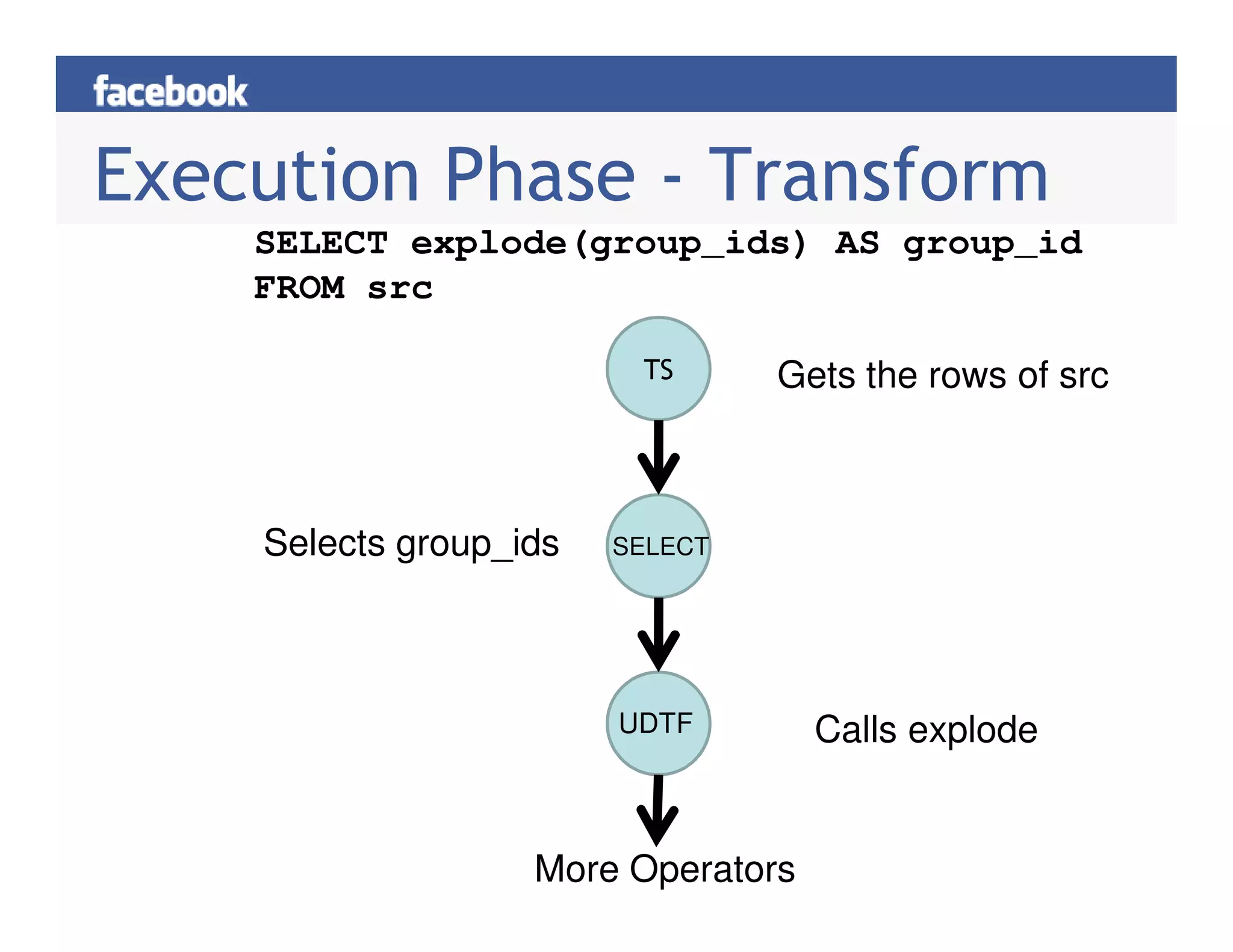 facebook

Execution Phase - Transform

SELECT explode(group_ids) AS group_id
FROM src

TS

Gets the rows of src

Selects group_ids

SELECT

UDTF

Calls explode

More Operators